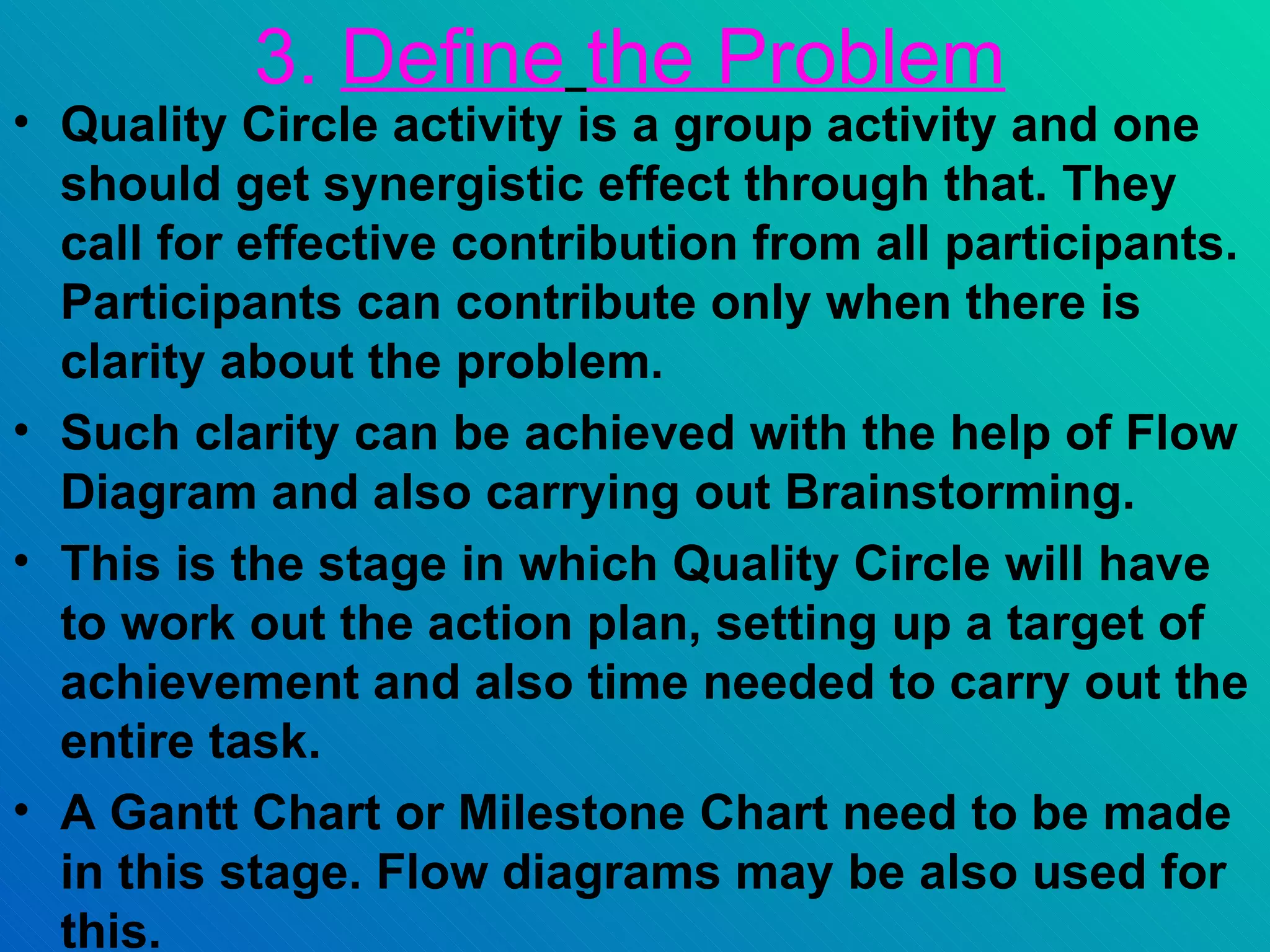 3. Define the Problem

• Quality Circle activity is a group activity and one should get synergistic effect through that. They call for effective contribution from all participants. Participants can contribute only when there is clarity about the problem.

• Such clarity can be achieved with the help of Flow Diagram and also carrying out Brainstorming.

• This is the stage in which Quality Circle will have to work out the action plan, setting up a target of achievement and also time needed to carry out the entire task.

• A Gantt Chart or Milestone Chart need to be made in this stage. Flow diagrams may be also used for this.